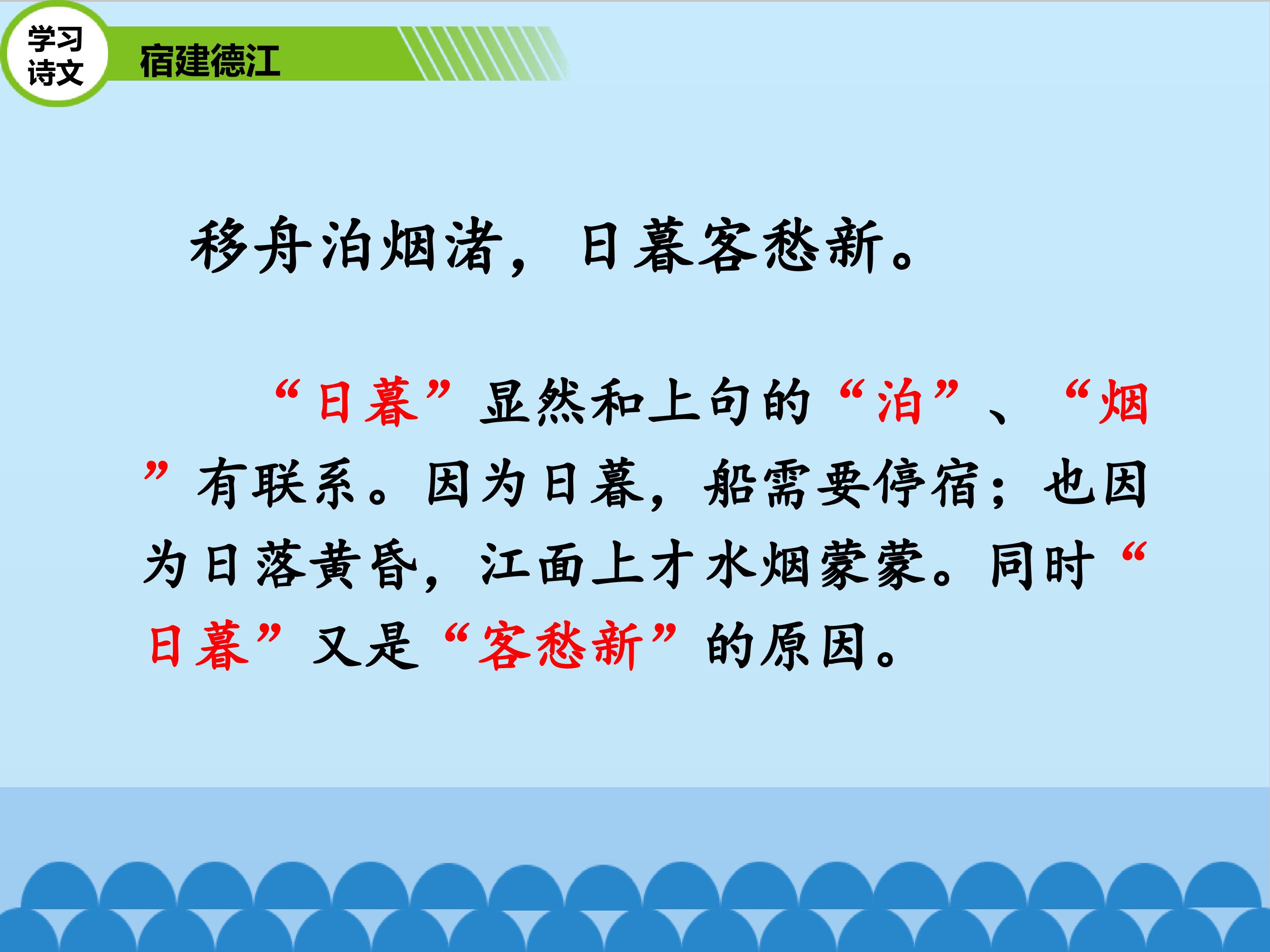 学习诗文

宿建德江

移舟泊烟渚，日暮客愁新。

“日暮”显然和上句的“泊”、“烟”有联系。因为日暮，船需要停宿；也因为日落黄昏，江面上才水烟蒙蒙。同时“日暮”又是“客愁新”的原因。